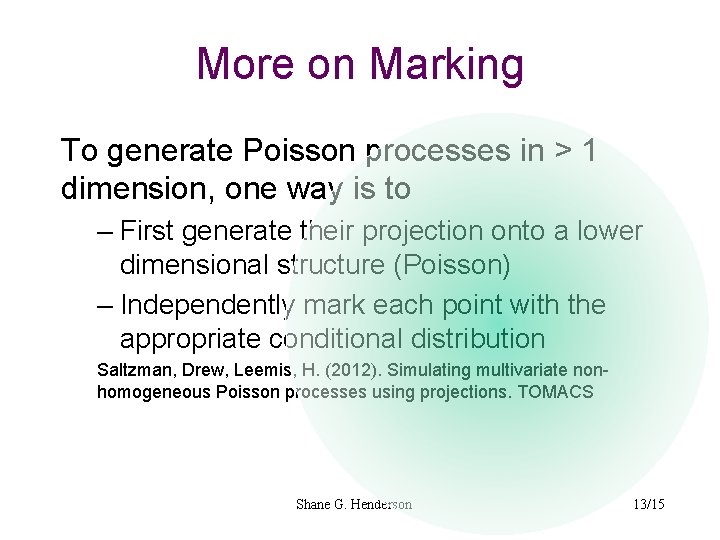 More on Marking

To generate Poisson processes in > 1 dimension, one way is to

– First generate their projection onto a lower dimensional structure (Poisson)

– Independently mark each point with the appropriate conditional distribution

Saltzman, Drew, Leemis, H. (2012). Simulating multivariate non-homogeneous Poisson processes using projections. TOMACS

Shane G. Henderson

13/15